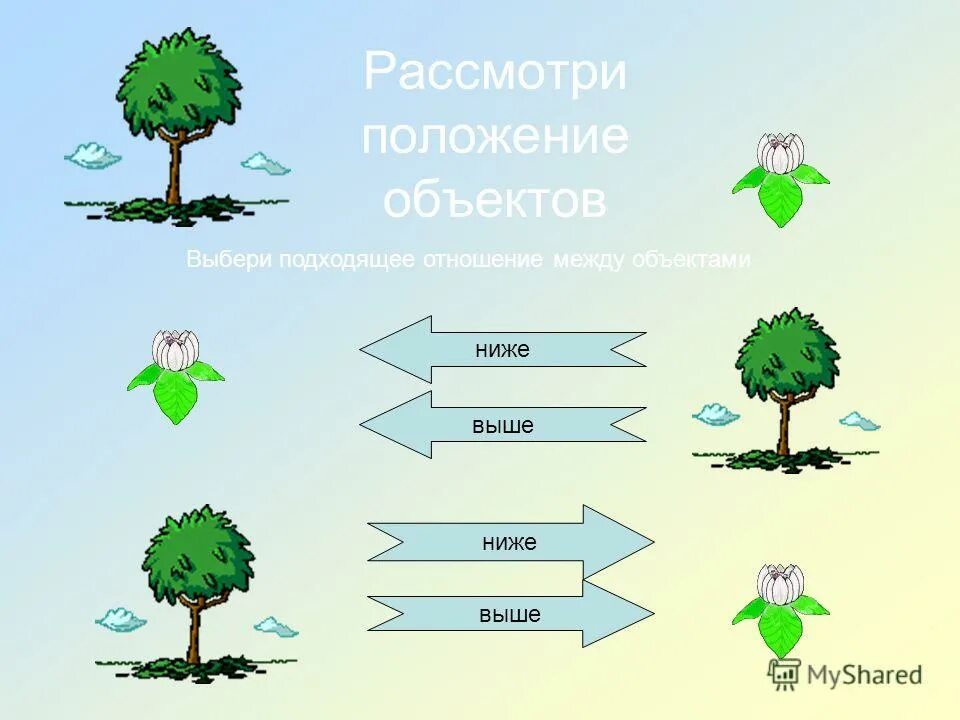 Рассмотри положение объектов

Выбери подходящее отношение между объектами

ниже

выше

ниже

выше

MyShared